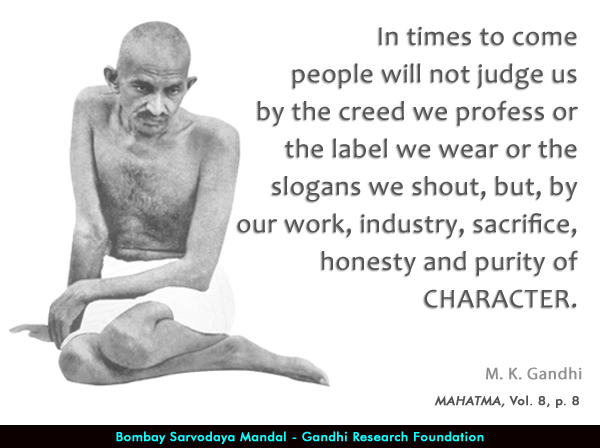 In times to come people will not judge us by the creed we profess or the label we wear or the slogans we shout, but, by our work, industry, sacrifice, honesty and purity of CHARACTER.

M. K. Gandhi

MAHATMA, Vol. 8, p. 8

Bombay Sarvodaya Mandal - Gandhi Research Foundation